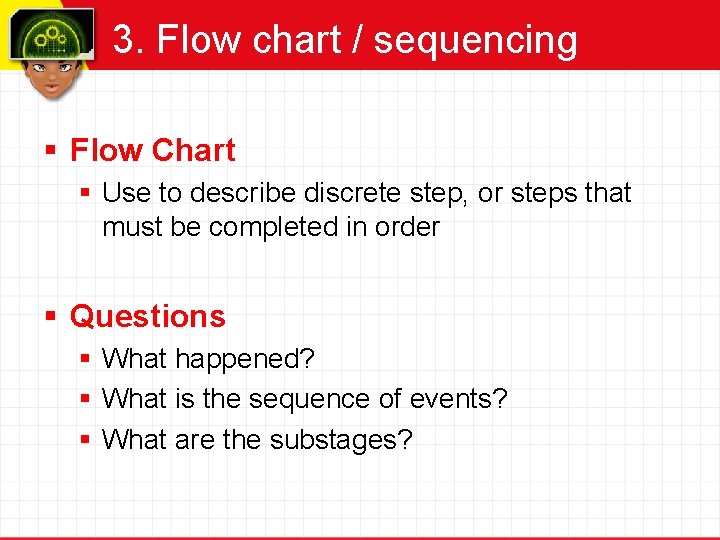 3. Flow chart / sequencing

▪ Flow Chart
▪ Use to describe discrete step, or steps that must be completed in order

▪ Questions
▪ What happened?
▪ What is the sequence of events?
▪ What are the substages?